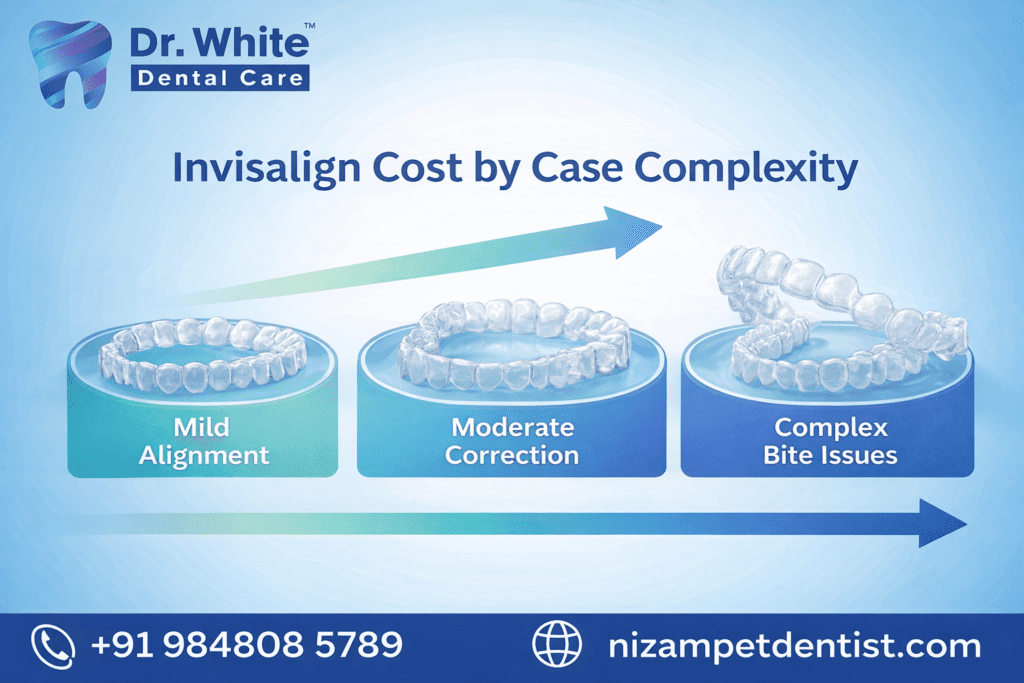 Dr. White™
Dental Care

Invisalign Cost by Case Complexity

Mild Alignment

Moderate Correction

Complex Bite Issues

+91 984808 5789

nizampetdentist.com